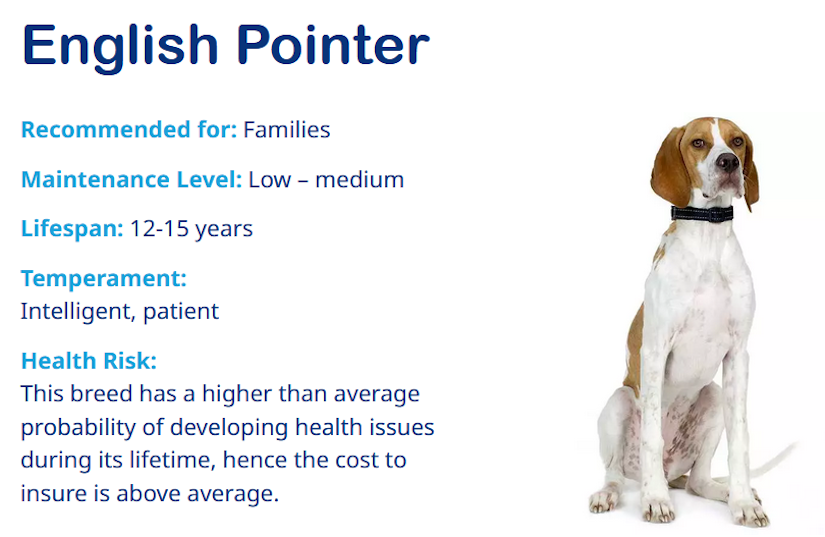 English Pointer

Recommended for: Families

Maintenance Level: Low – medium

Lifespan: 12-15 years

Temperament:
Intelligent, patient

Health Risk:
This breed has a higher than average probability of developing health issues during its lifetime, hence the cost to insure is above average.